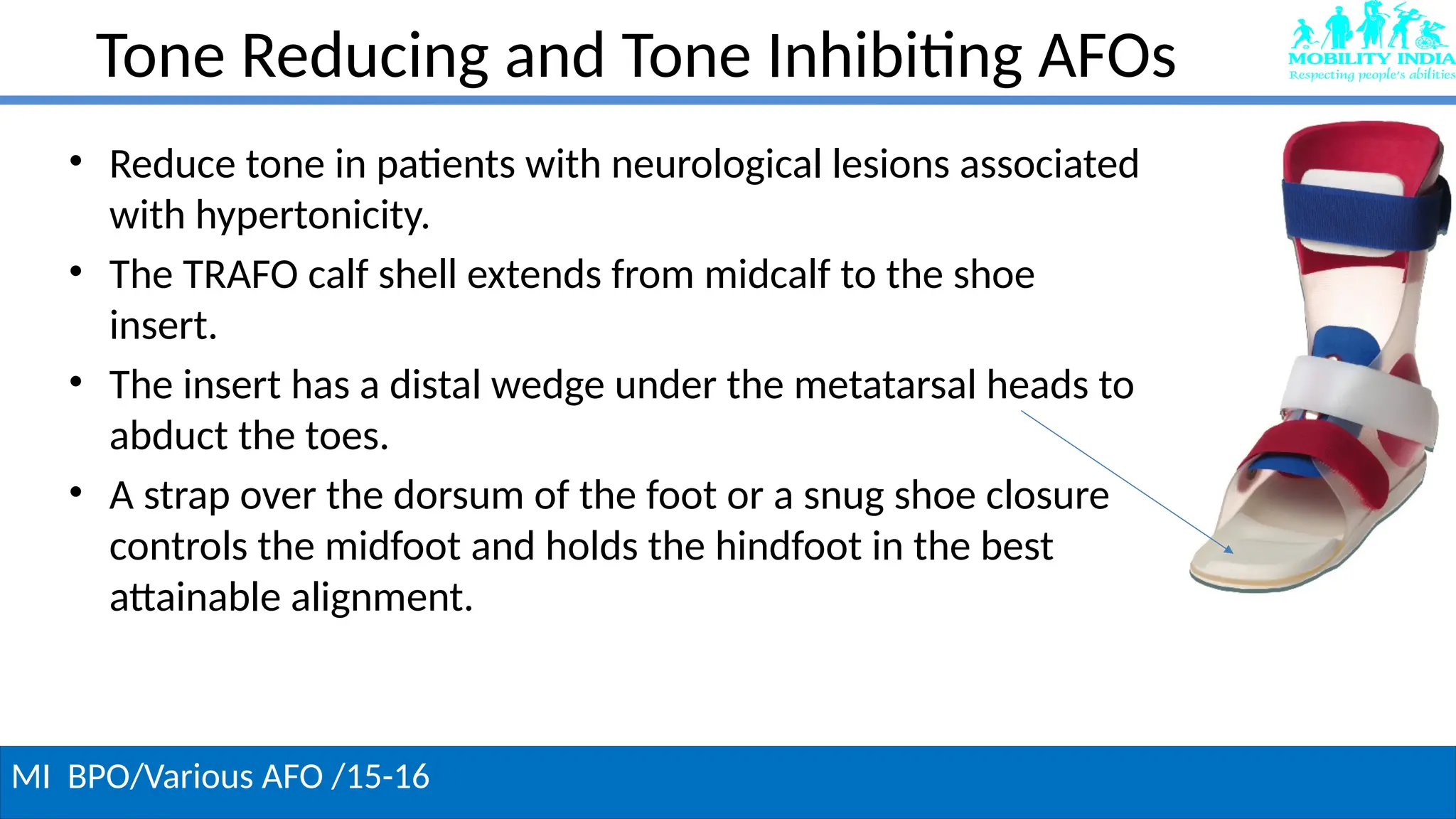 Tone Reducing and Tone Inhibiting AFOs

MOBILITY INDIA
Respecting people's abilities

• Reduce tone in patients with neurological lesions associated with hypertonicity.
• The TRAFO calf shell extends from midcalf to the shoe insert.
• The insert has a distal wedge under the metatarsal heads to abduct the toes.
• A strap over the dorsum of the foot or a snug shoe closure controls the midfoot and holds the hindfoot in the best attainable alignment.

MI BPO/Various AFO /15-16